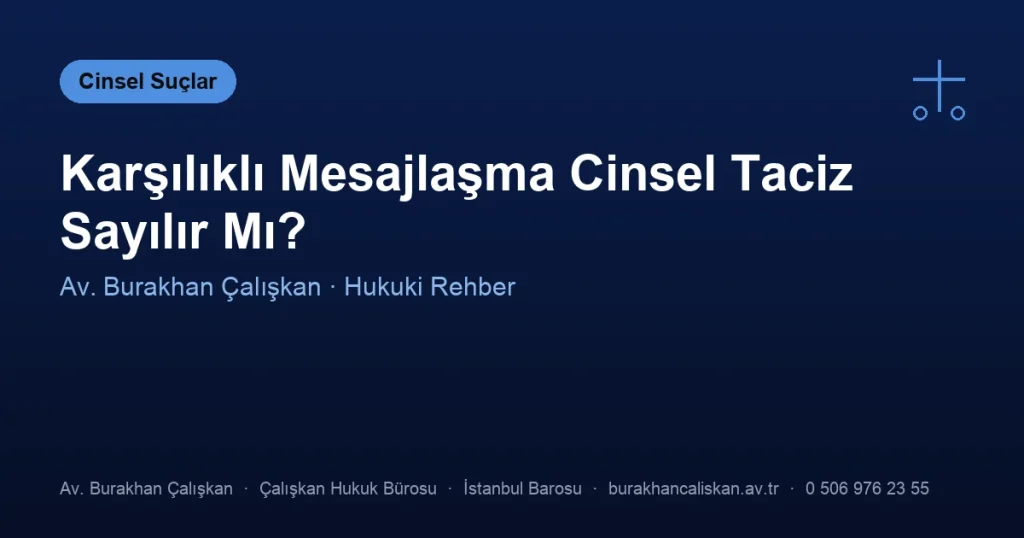 Cinsel Suçlar

Karşılıklı Mesajlaşma Cinsel Taciz Sayılır Mı?

Av. Burakhan Çalışkan · Hukuki Rehber

Av. Burakhan Çalışkan · Çalışkan Hukuk Bürosu · İstanbul Barosu · burakhancaliskan.av.tr · 0 506 976 23 55